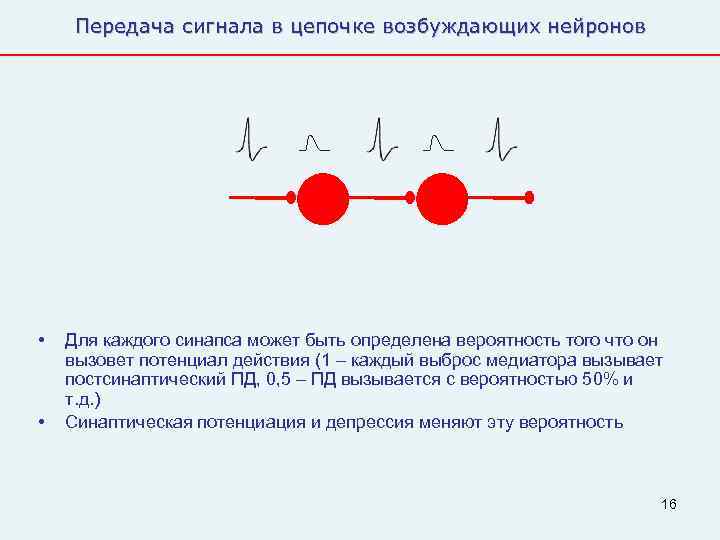 Передача сигнала в цепочке возбуждающих нейронов

• Для каждого синапса может быть определена вероятность того что он вызовет потенциал действия (1 – каждый выброс медиатора вызывает постсинаптический ПД, 0,5 – ПД вызывается с вероятностью 50% и т.д.)
• Синаптическая потенциация и депрессия меняют эту вероятность

16